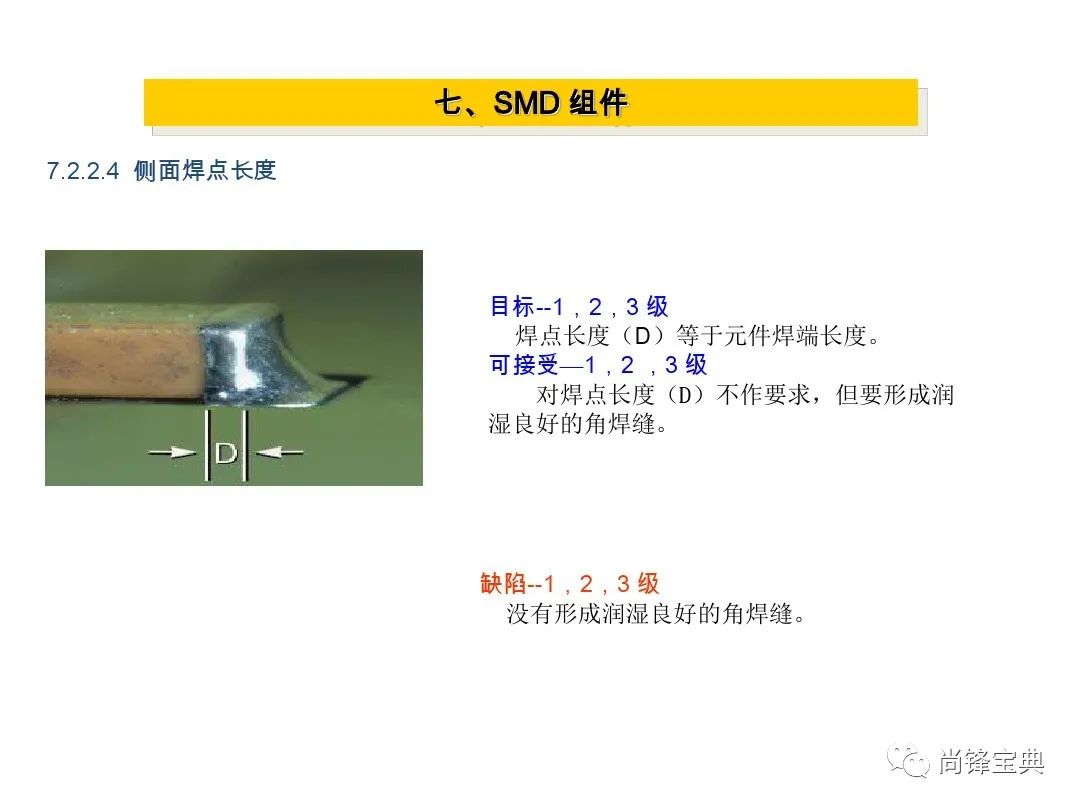 七、SMD 组件

7.2.2.4 侧面焊点长度

D

目标--1，2，3 级
焊点长度（D）等于元件焊端长度。
可接受—1，2 ，3 级
对焊点长度（D）不作要求，但要形成润湿良好的角焊缝。

缺陷--1，2，3 级
没有形成润湿良好的角焊缝。

尚锋宝典